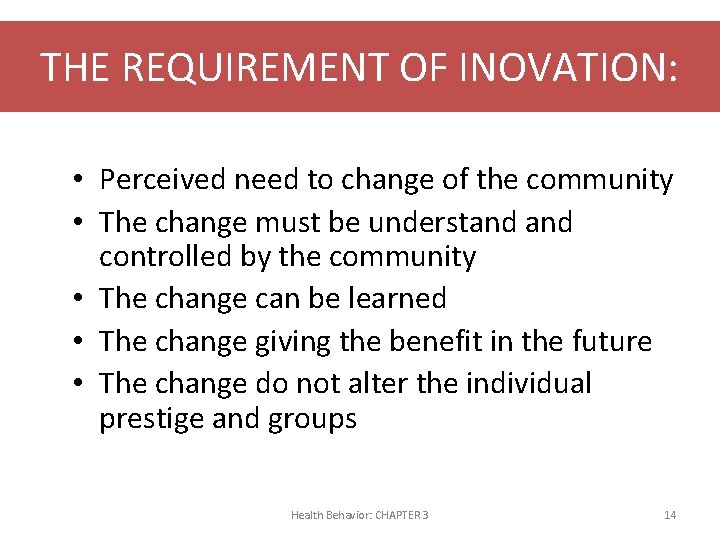 THE REQUIREMENT OF INOVATION:

• Perceived need to change of the community
• The change must be understand and controlled by the community
• The change can be learned
• The change giving the benefit in the future
• The change do not alter the individual prestige and groups

Health Behavior: CHAPTER 3

14